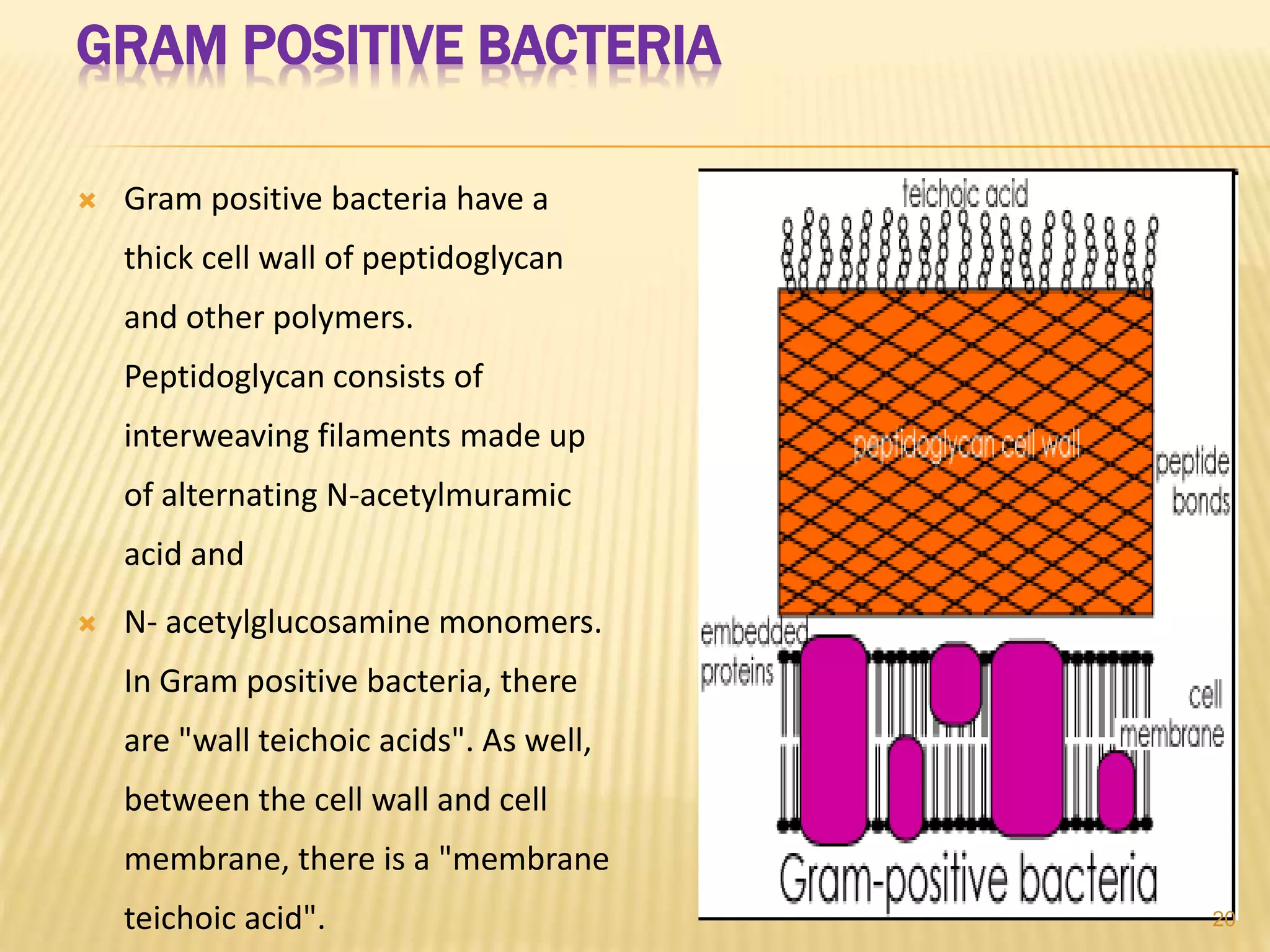 GRAM POSITIVE BACTERIA

Gram positive bacteria have a thick cell wall of peptidoglycan and other polymers. Peptidoglycan consists of interweaving filaments made up of alternating N-acetylmuramic acid and

N- acetylglucosamine monomers. In Gram positive bacteria, there are "wall teichoic acids". As well, between the cell wall and cell membrane, there is a "membrane teichoic acid".

teichoic acid

peptidoglycan cell wall

peptide bonds

embedded proteins

cell membrane

Gram-positive bacteria

20